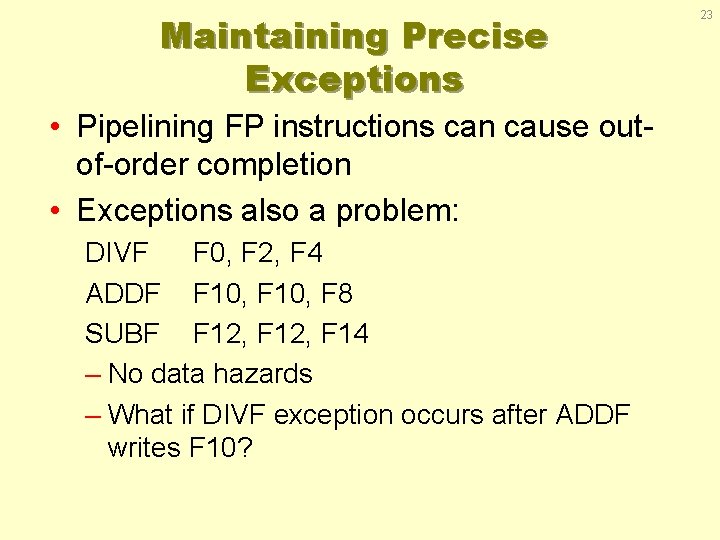 23

Maintaining Precise Exceptions

• Pipelining FP instructions can cause out-of-order completion

• Exceptions also a problem:

DIVF F0, F2, F4

ADDF F10, F10, F8

SUBF F12, F12, F14

– No data hazards

– What if DIVF exception occurs after ADDF writes F10?